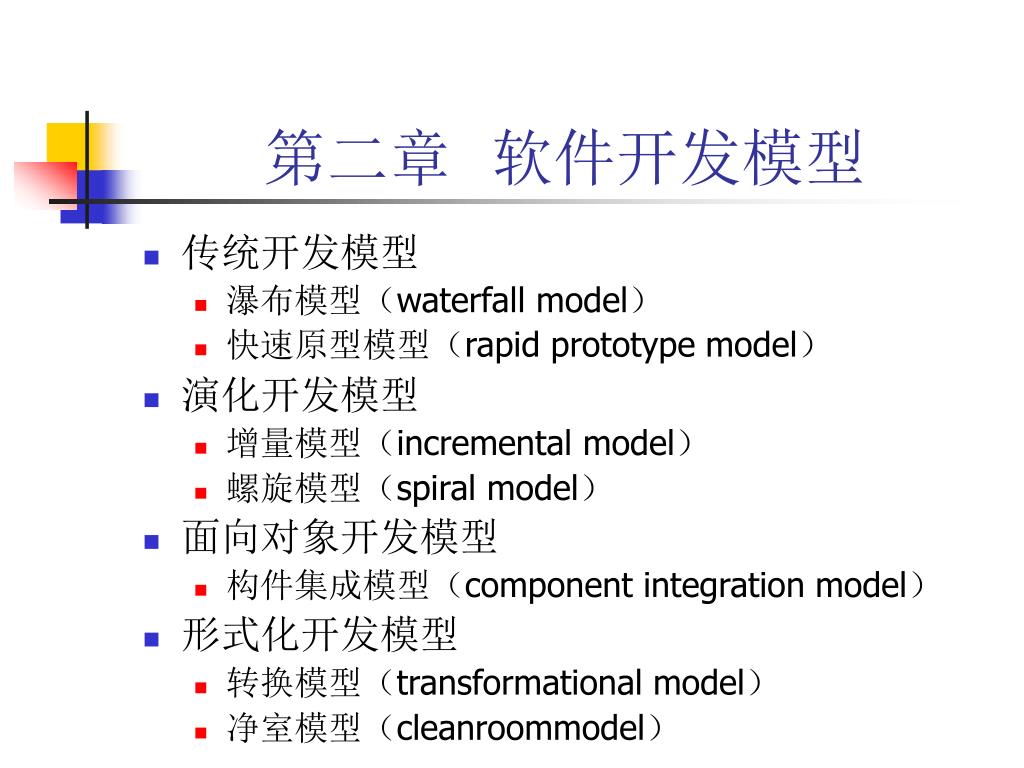 第二章 软件开发模型

- 传统开发模型
  - 瀑布模型（waterfall model）
  - 快速原型模型（rapid prototype model）
- 演化开发模型
  - 增量模型（incremental model）
  - 螺旋模型（spiral model）
- 面向对象开发模型
  - 构件集成模型（component integration model）
- 形式化开发模型
  - 转换模型（transformational model）
  - 净室模型（cleanroommodel）